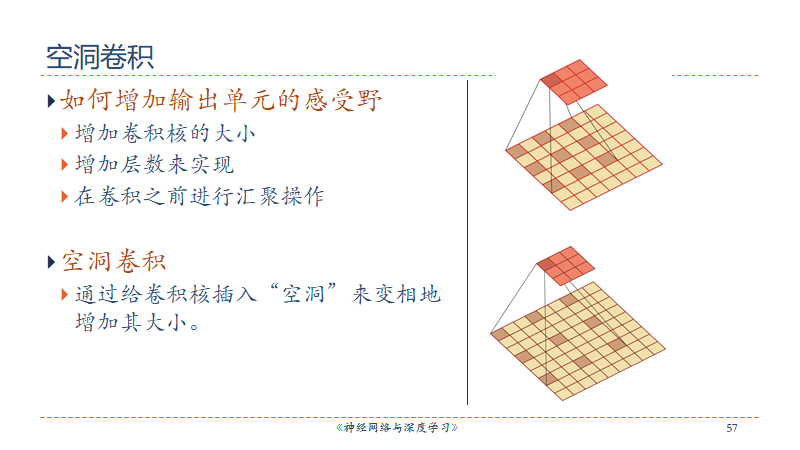 空洞卷积

如何增加输出单元的感受野

增加卷积核的大小

增加层数来实现

在卷积之前进行汇聚操作

空洞卷积

通过给卷积核插入“空洞”来变相地增加其大小。

《神经网络与深度学习》

57